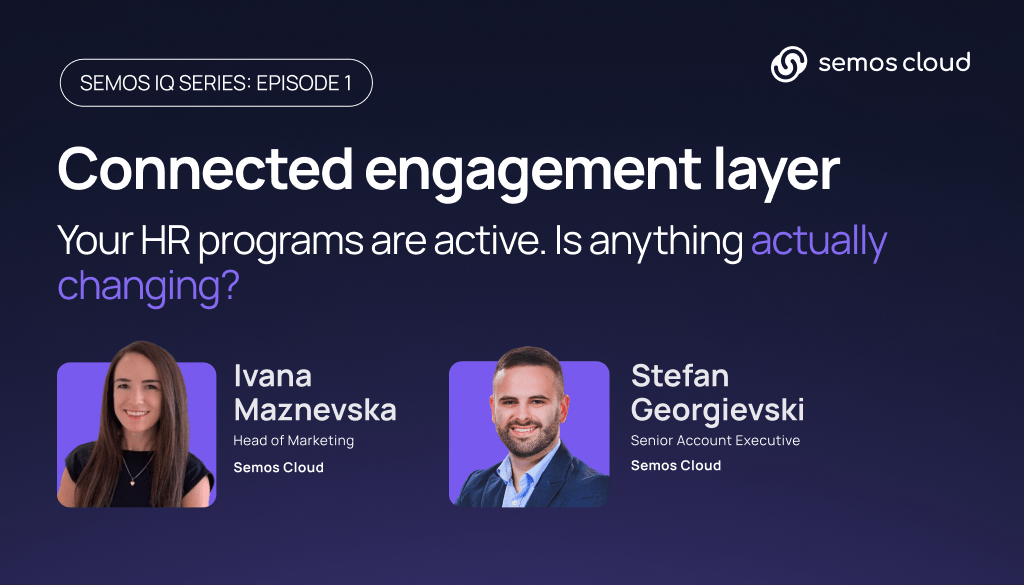 SEMOS IQ SERIES: EPISODE 1

semos cloud

Connected engagement layer

Your HR programs are active. Is anything actually changing?

Ivana Maznevska
Head of Marketing
Semos Cloud

Stefan Georgievski
Senior Account Executive
Semos Cloud